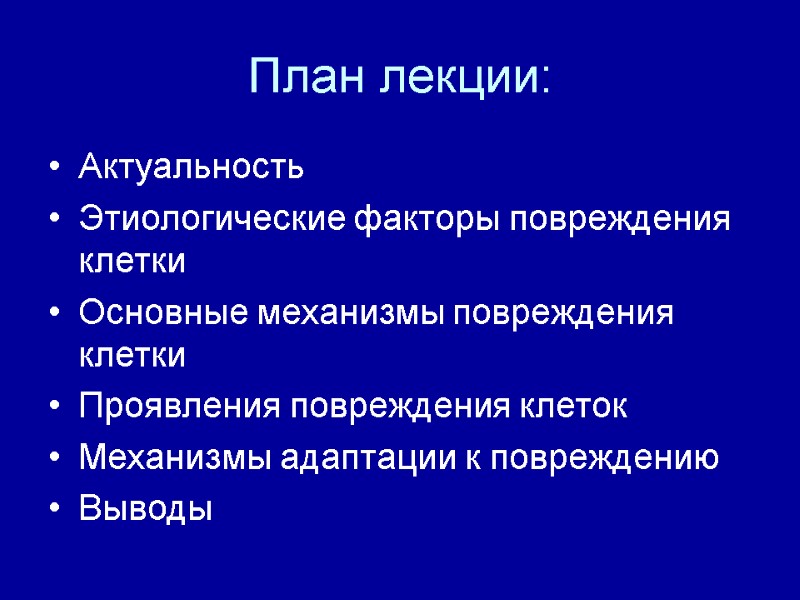 План лекции:

• Актуальность
• Этиологические факторы повреждения клетки
• Основные механизмы повреждения клетки
• Проявления повреждения клеток
• Механизмы адаптации к повреждению
• Выводы